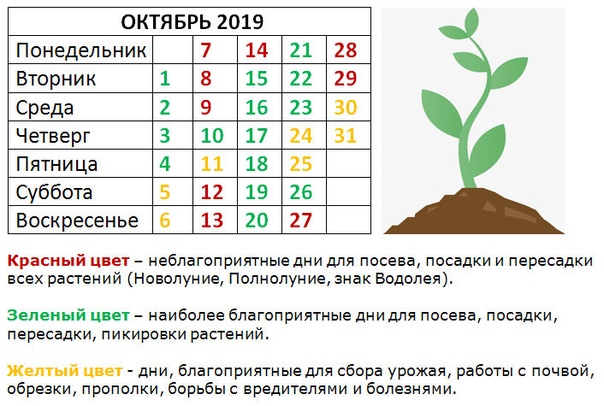 | ОКТЯБРЬ 2019 | | | | | |
|---|---|---|---|---|---|
| Понедельник | | 7 | 14 | 21 | 28 |
| Вторник | 1 | 8 | 15 | 22 | 29 |
| Среда | 2 | 9 | 16 | 23 | 30 |
| Четверг | 3 | 10 | 17 | 24 | 31 |
| Пятница | 4 | 11 | 18 | 25 | |
| Суббота | 5 | 12 | 19 | 26 | |
| Воскресенье | 6 | 13 | 20 | 27 | |

Красный цвет – неблагоприятные дни для посева, посадки и пересадки всех растений (Новолуние, Полнолуние, знак Водолея).

Зеленый цвет – наиболее благоприятные дни для посева, посадки, пересадки, пикировки растений.

Желтый цвет - дни, благоприятные для сбора урожая, работы с почвой, обрезки, прополки, борьбы с вредителями и болезнями.